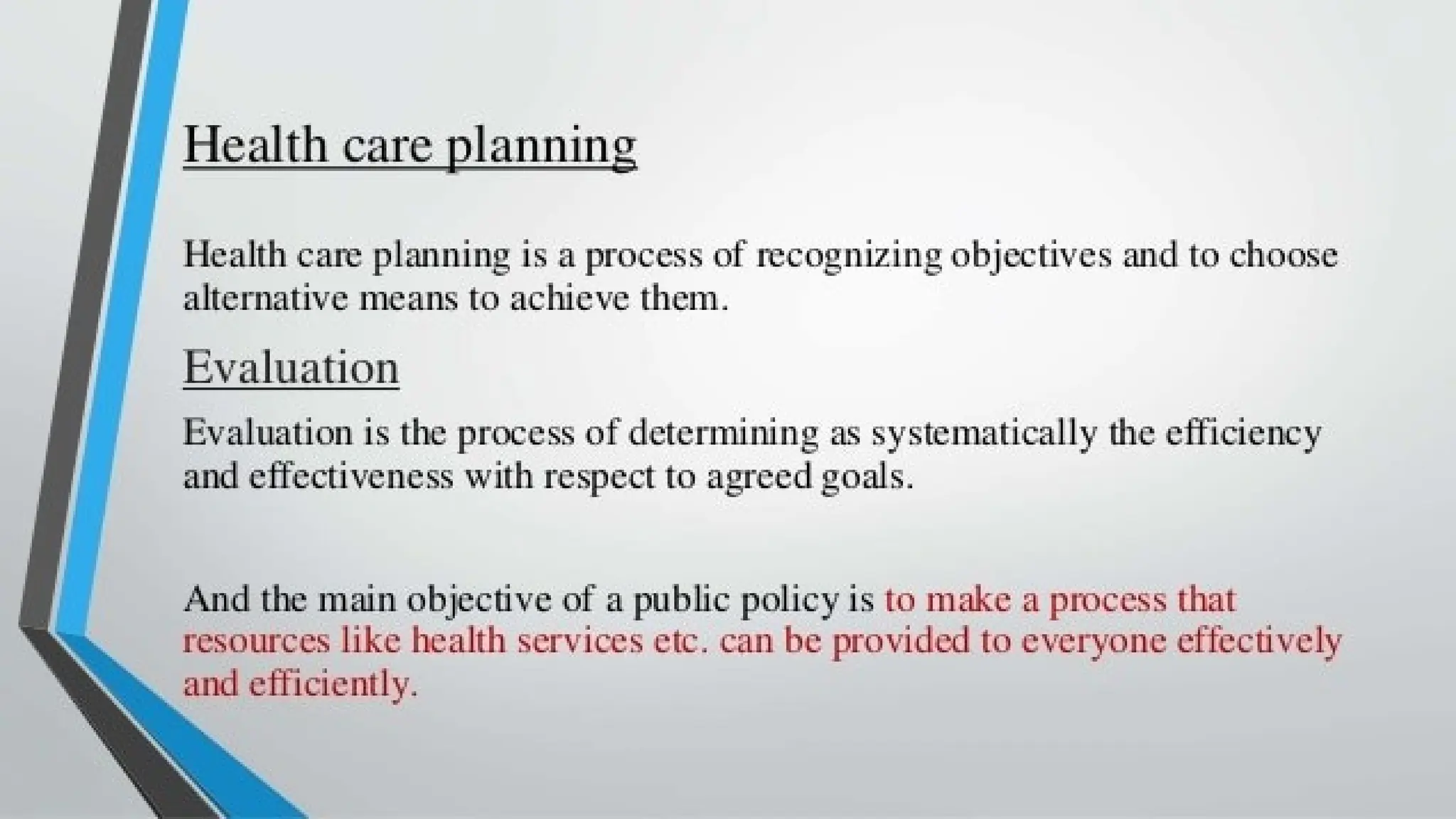 Health care planning

Health care planning is a process of recognizing objectives and to choose alternative means to achieve them.

Evaluation

Evaluation is the process of determining as systematically the efficiency and effectiveness with respect to agreed goals.

And the main objective of a public policy is to make a process that resources like health services etc. can be provided to everyone effectively and efficiently.